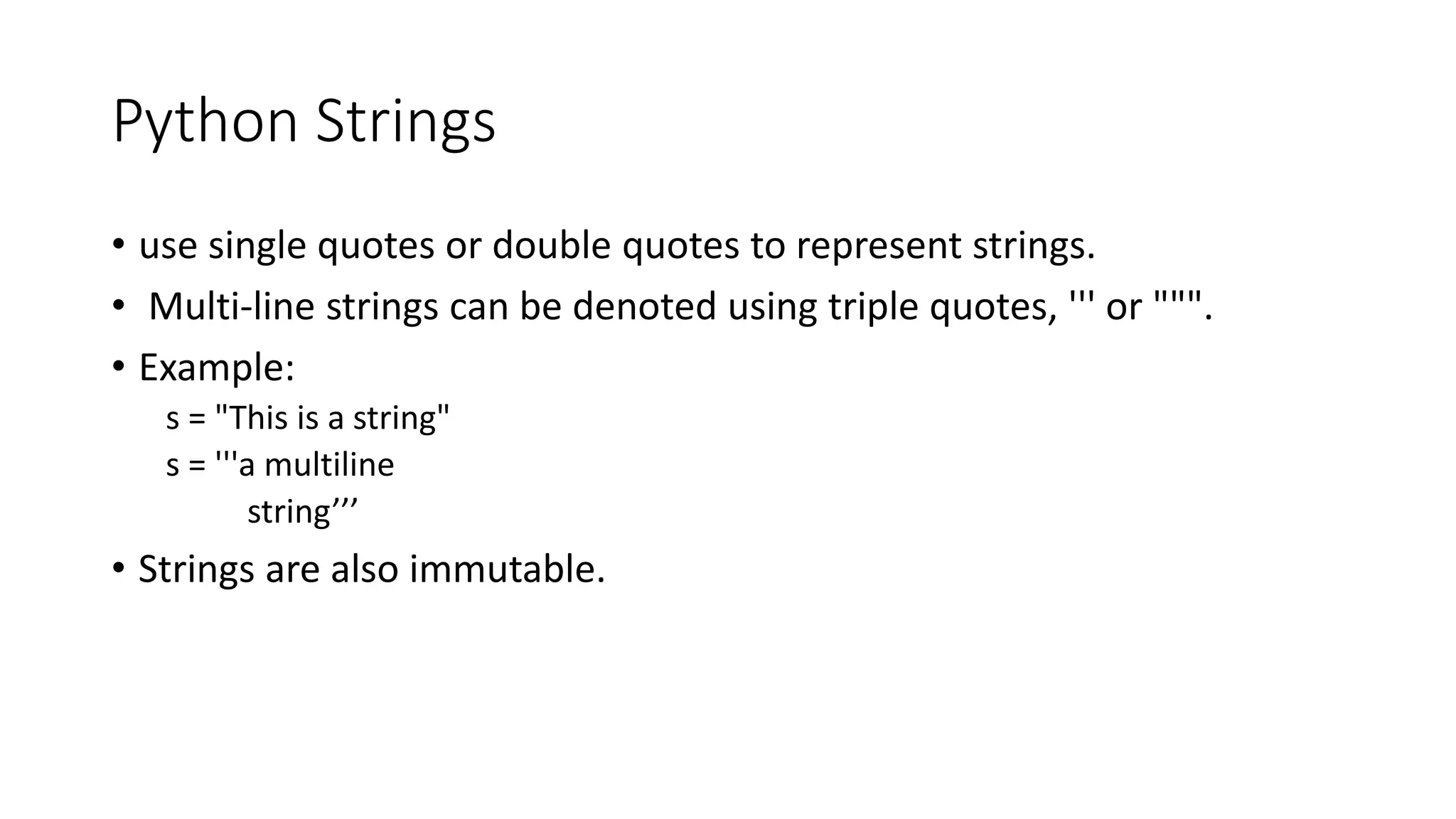 Python Strings

• use single quotes or double quotes to represent strings.
• Multi-line strings can be denoted using triple quotes, ''' or """.
• Example:
s = "This is a string"
s = '''a multiline
string’’’
• Strings are also immutable.